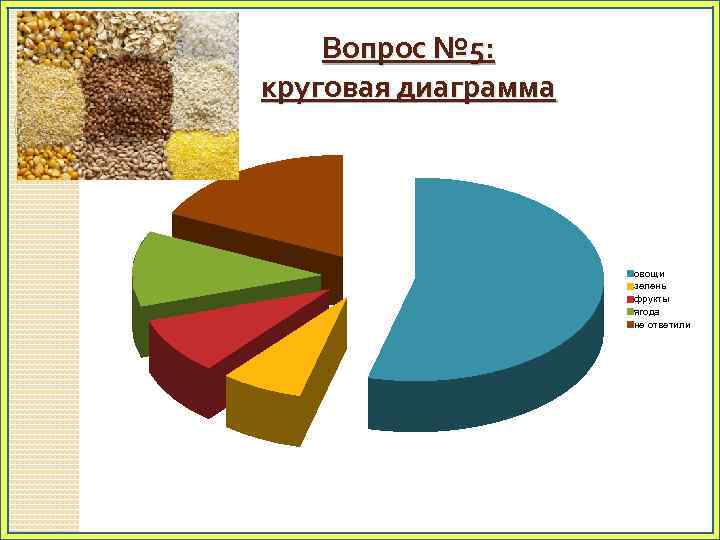 Вопрос №5:
круговая диаграмма

овощи
зелень
фрукты
ягода
не ответили